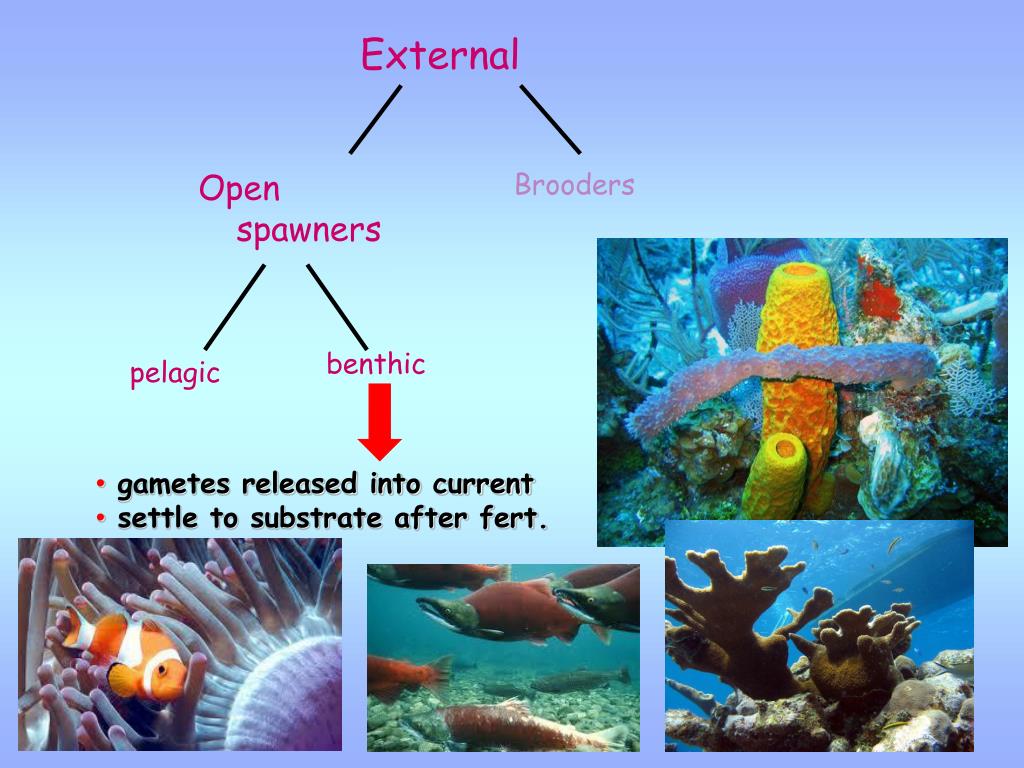 External

Open spawners

Brooders

pelagic

benthic

• gametes released into current
• settle to substrate after fert.